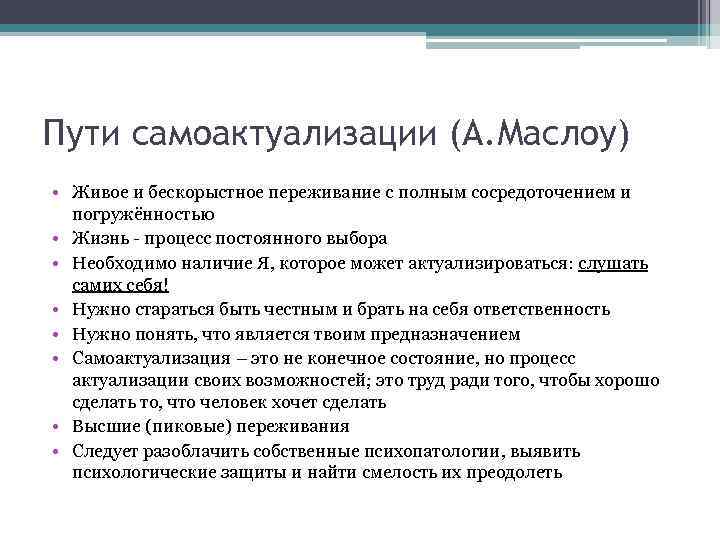 Пути самоактуализации (А.Маслоу)

• Живое и бескорыстное переживание с полным сосредоточением и погружённостью
• Жизнь - процесс постоянного выбора
• Необходимо наличие Я, которое может актуализироваться: слушать самих себя!
• Нужно стараться быть честным и брать на себя ответственность
• Нужно понять, что является твоим предназначением
• Самоактуализация – это не конечное состояние, но процесс актуализации своих возможностей; это труд ради того, чтобы хорошо сделать то, что человек хочет сделать
• Высшие (пиковые) переживания
• Следует разоблачить собственные психопатологии, выявить психологические защиты и найти смелость их преодолеть